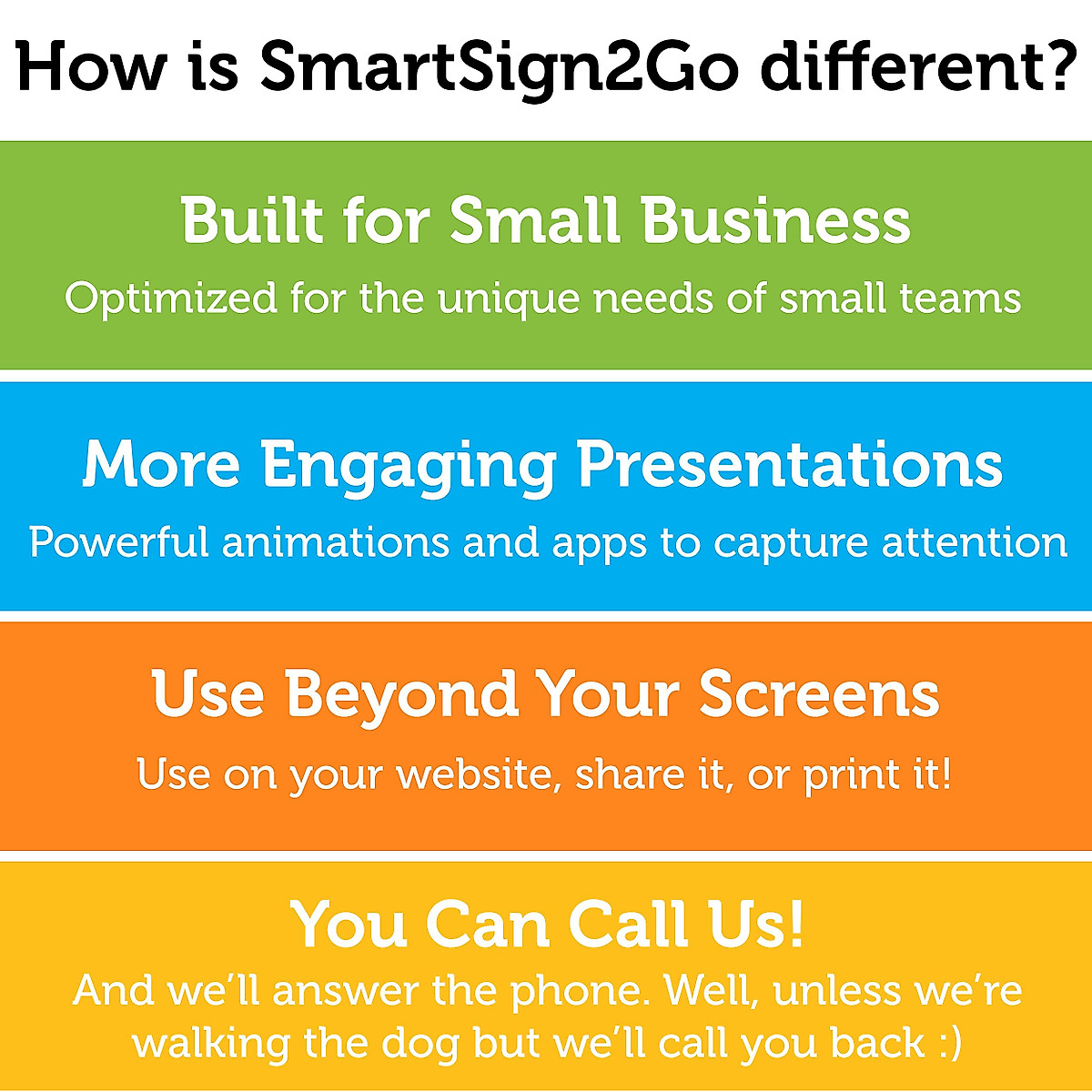 How is SmartSign2Go different?

Built for Small Business
Optimized for the unique needs of small teams

More Engaging Presentations
Powerful animations and apps to capture attention

Use Beyond Your Screens
Use on your website, share it, or print it!

You Can Call Us!
And we'll answer the phone. Well, unless we're walking the dog but we'll call you back :)